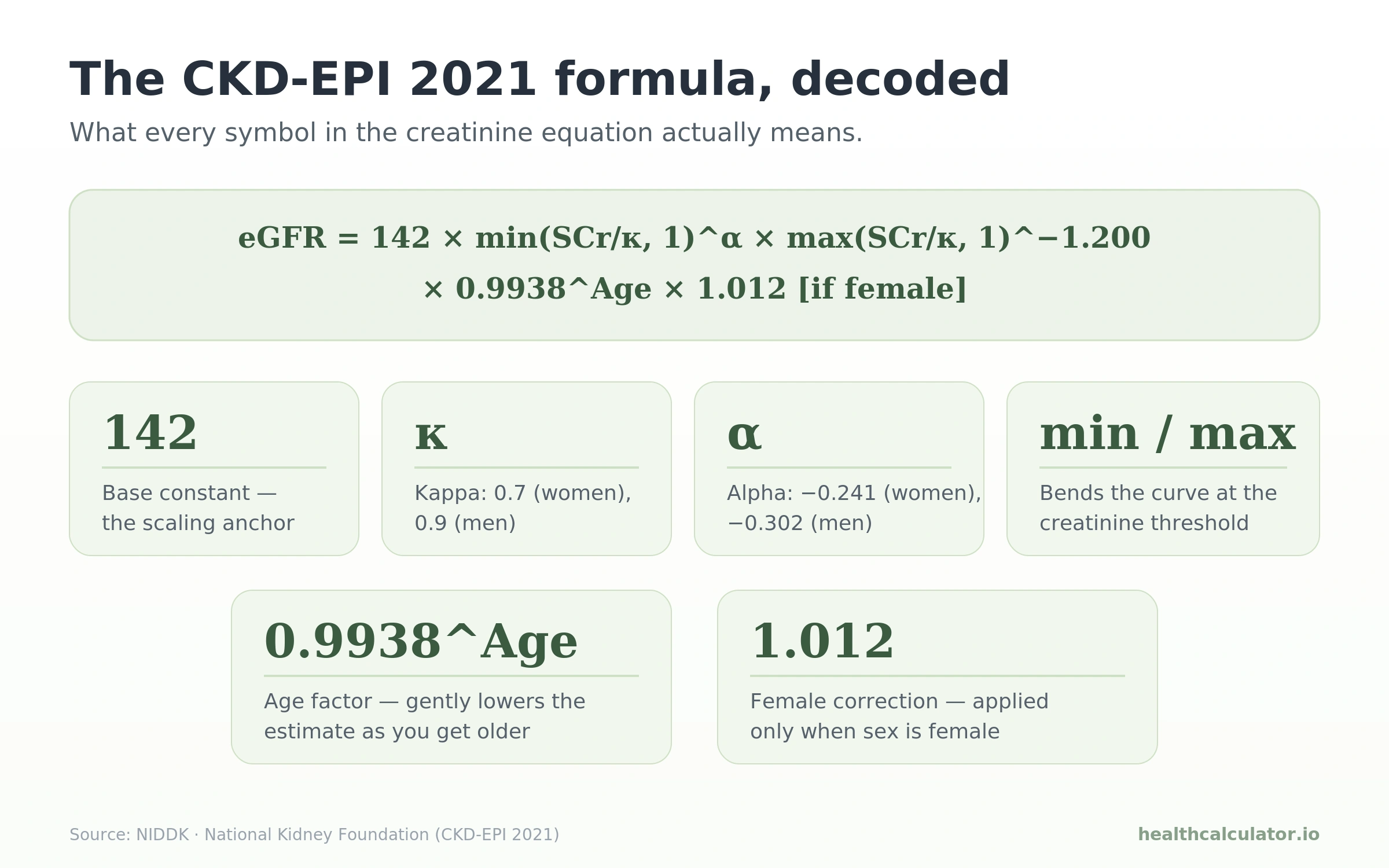 The CKD-EPI 2021 formula, decoded

What every symbol in the creatinine equation actually means.

eGFR = 142 × min(SCr/κ, 1)^α × max(SCr/κ, 1)^−1.200 × 0.9938^Age × 1.012 [if female]

142

Base constant — the scaling anchor

κ

Kappa: 0.7 (women), 0.9 (men)

α

Alpha: −0.241 (women), −0.302 (men)

min / max

Bends the curve at the creatinine threshold

0.9938^Age

Age factor — gently lowers the estimate as you get older

1.012

Female correction — applied only when sex is female

Source: NIDDK · National Kidney Foundation (CKD-EPI 2021)

healthcalculator.io